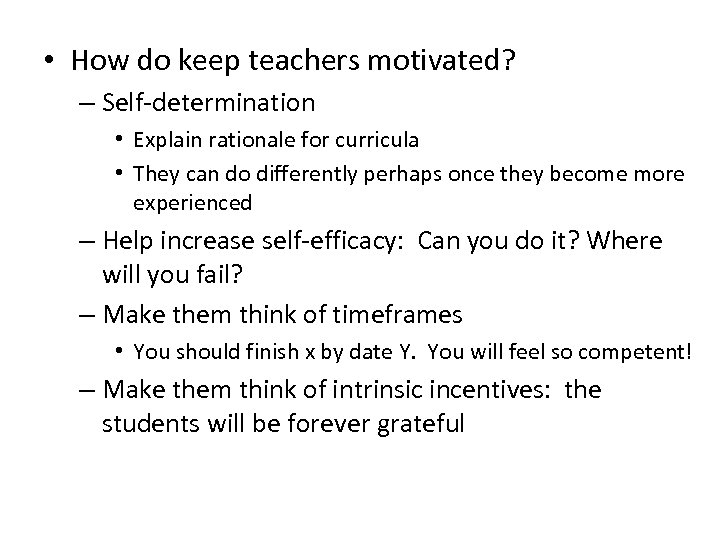 • How do keep teachers motivated?
– Self-determination
• Explain rationale for curricula
• They can do differently perhaps once they become more experienced
– Help increase self-efficacy: Can you do it? Where will you fail?
– Make them think of timeframes
• You should finish x by date Y. You will feel so competent!
– Make them think of intrinsic incentives: the students will be forever grateful